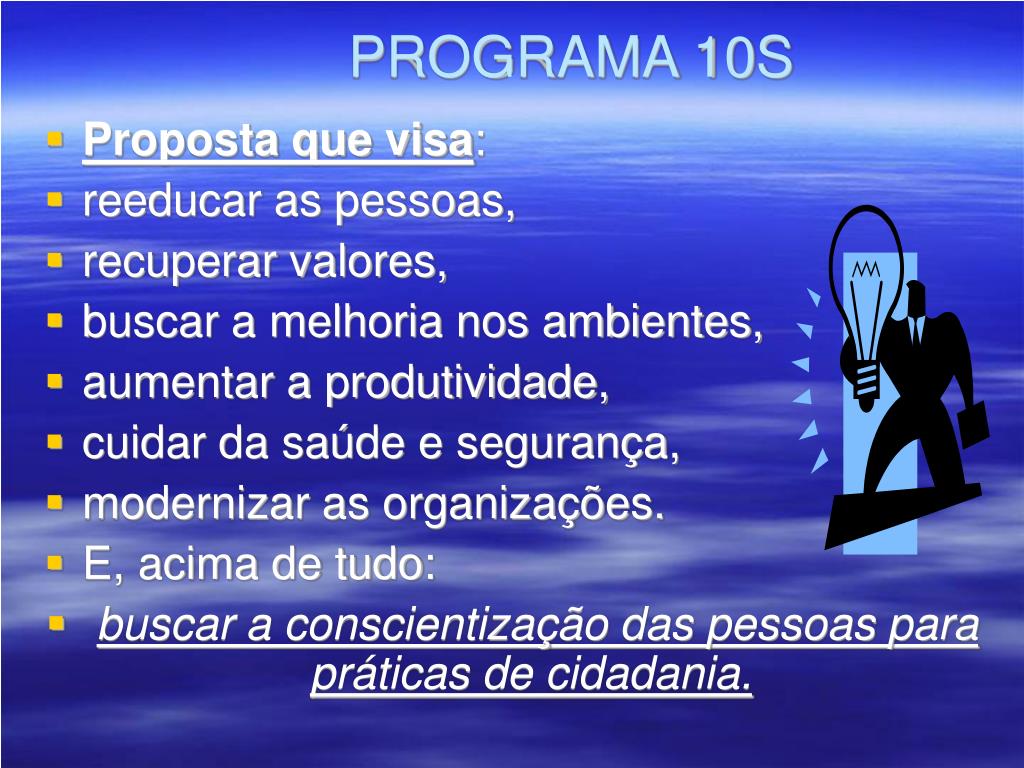 PROGRAMA 10S

- Proposta que visa:
- reeducar as pessoas,
- recuperar valores,
- buscar a melhoria nos ambientes,
- aumentar a produtividade,
- cuidar da saúde e segurança,
- modernizar as organizações.
- E, acima de tudo:
- buscar a conscientização das pessoas para práticas de cidadania.